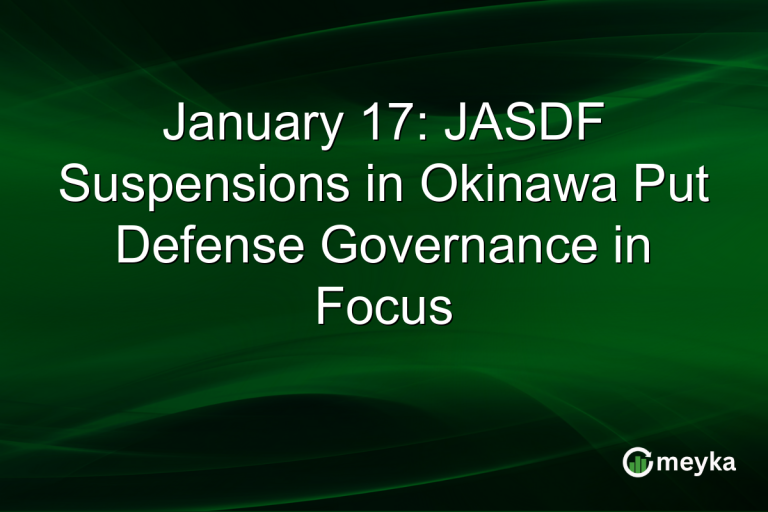 January 17: JASDF Suspensions in Okinawa Put Defense Governance in Focus

meyka